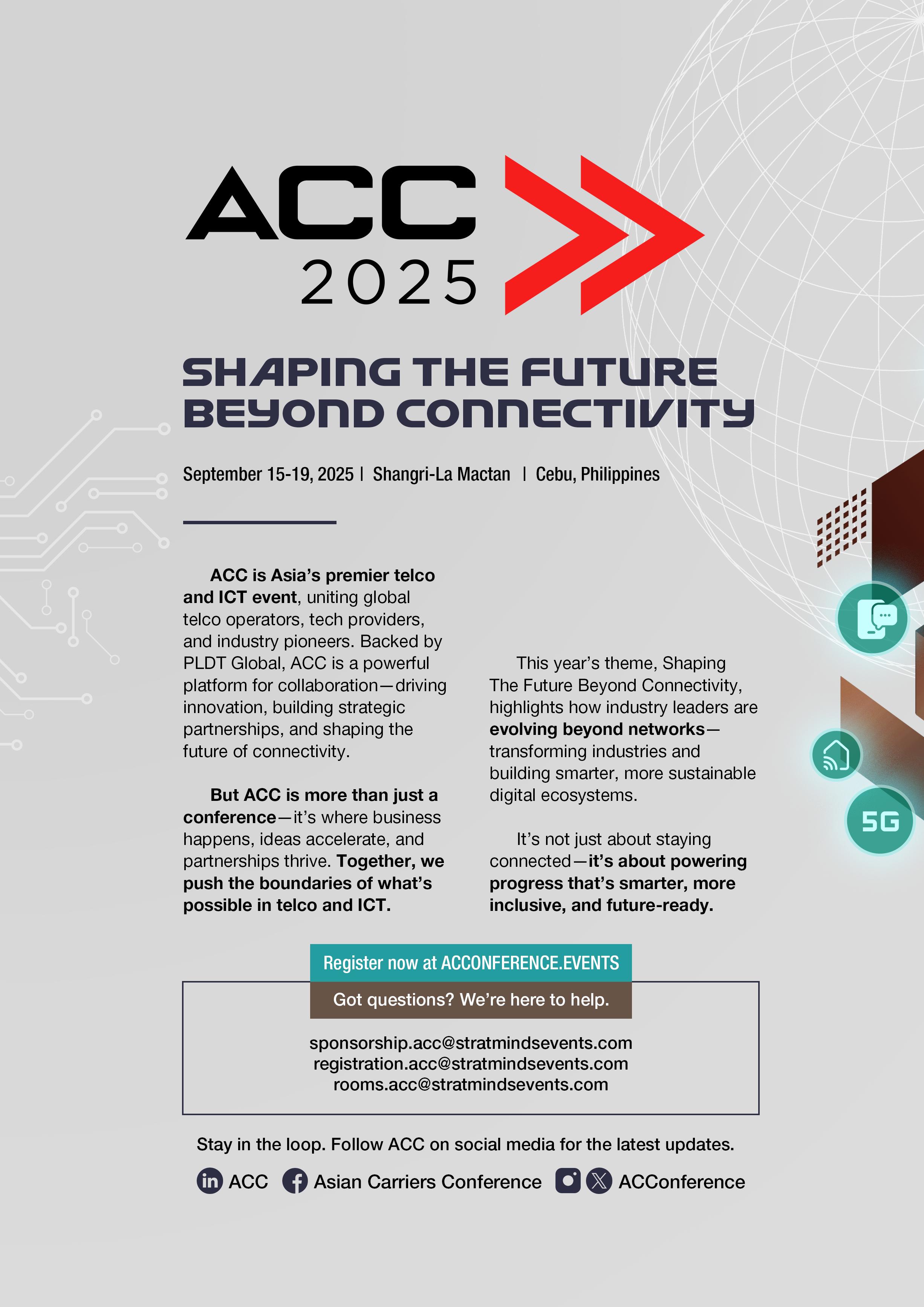 ACC
2025

SHAPING THE FUTURE BEYOND CONNECTIVITY

September 15-19, 2025 | Shangri-La Mactan | Cebu, Philippines

ACC is Asia's premier telco and ICT event, uniting global telco operators, tech providers, and industry pioneers. Backed by PLDT Global, ACC is a powerful platform for collaboration—driving innovation, building strategic partnerships, and shaping the future of connectivity.

But ACC is more than just a conference—it's where business happens, ideas accelerate, and partnerships thrive. Together, we push the boundaries of what's possible in telco and ICT.

This year's theme, Shaping The Future Beyond Connectivity, highlights how industry leaders are evolving beyond networks—transforming industries and building smarter, more sustainable digital ecosystems.

It's not just about staying connected—it's about powering progress that's smarter, more inclusive, and future-ready.

5G

Register now at ACCONFERENCE.EVENTS

Got questions? We're here to help.

sponsorship.acc@stratmindsevents.com
registration.acc@stratmindsevents.com
rooms.acc@stratmindsevents.com

Stay in the loop. Follow ACC on social media for the latest updates.

ACC Asian Carriers Conference ACConference